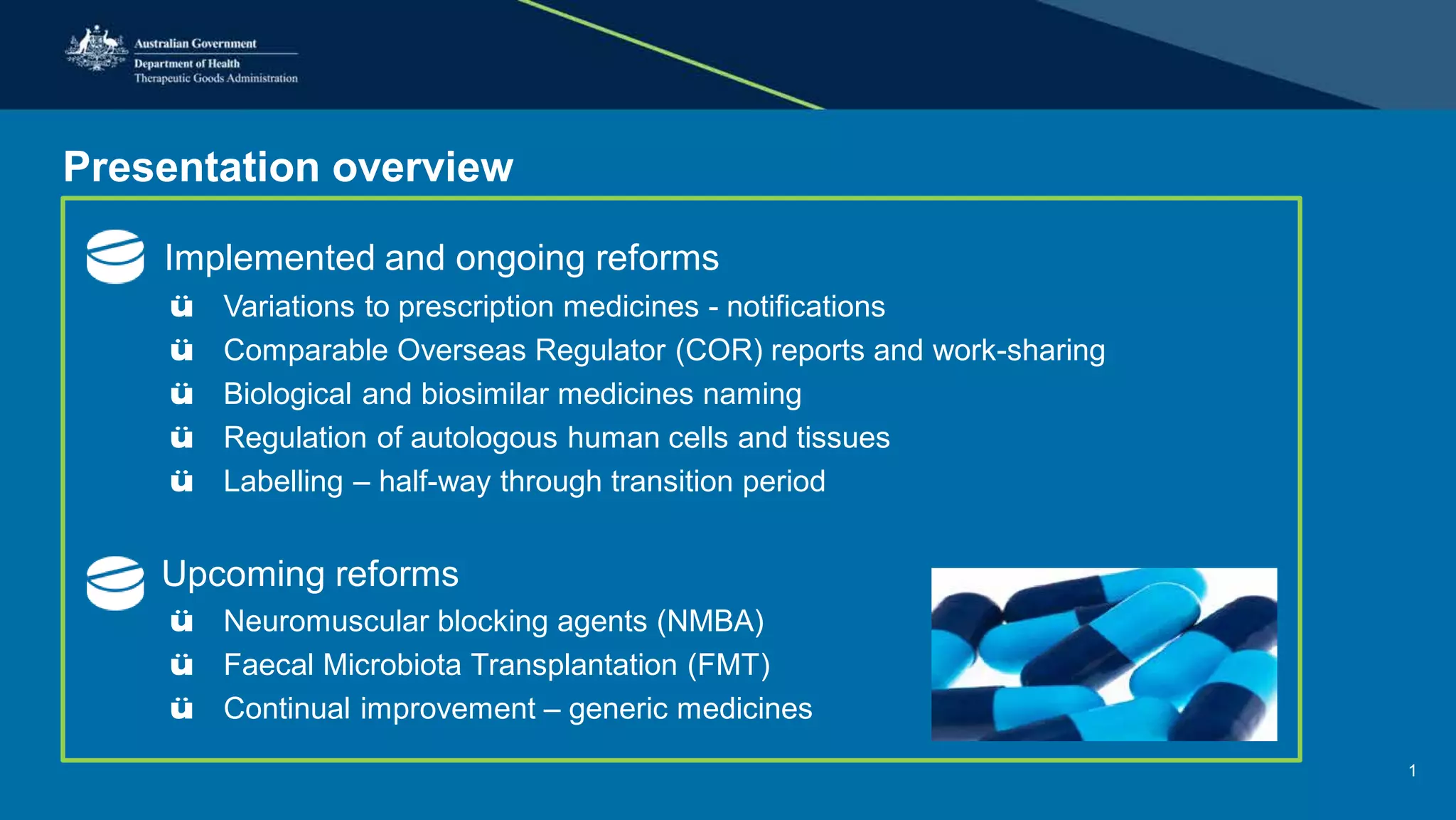 Australian Government
Department of Health
Therapeutic Goods Administration

Presentation overview

Implemented and ongoing reforms

ü Variations to prescription medicines - notifications
ü Comparable Overseas Regulator (COR) reports and work-sharing
ü Biological and biosimilar medicines naming
ü Regulation of autologous human cells and tissues
ü Labelling – half-way through transition period

Upcoming reforms

ü Neuromuscular blocking agents (NMBA)
ü Faecal Microbiota Transplantation (FMT)
ü Continual improvement – generic medicines

1